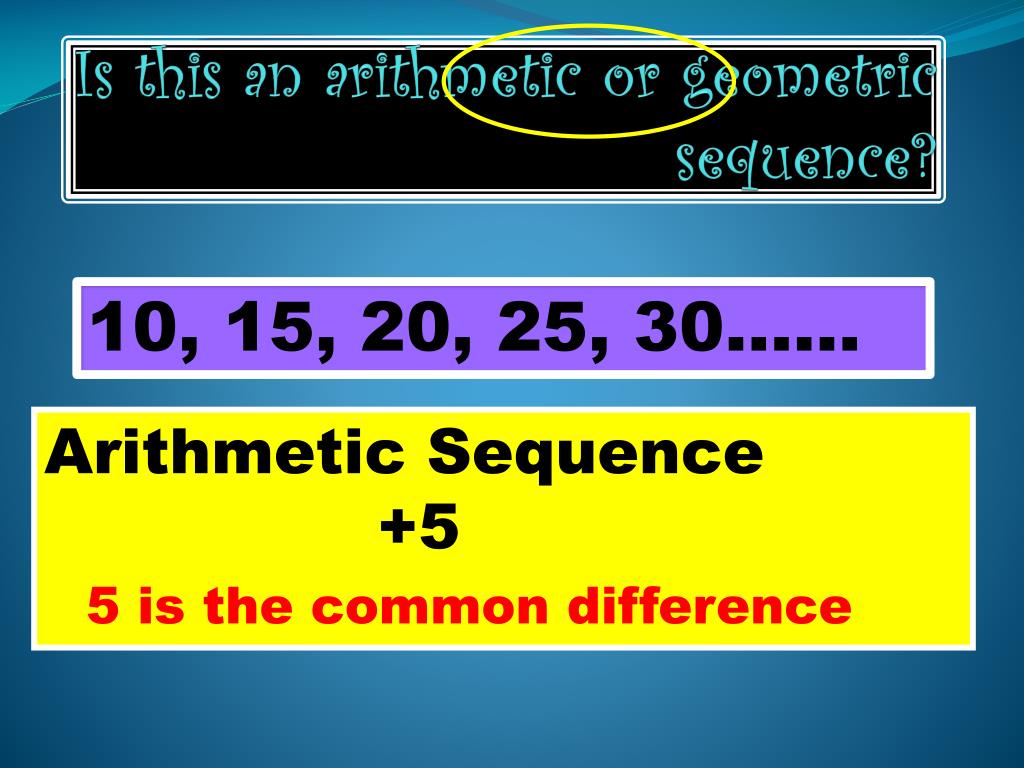 Is this an arithmetic or geometric sequence?

10, 15, 20, 25, 30……

Arithmetic Sequence
+5
5 is the common difference